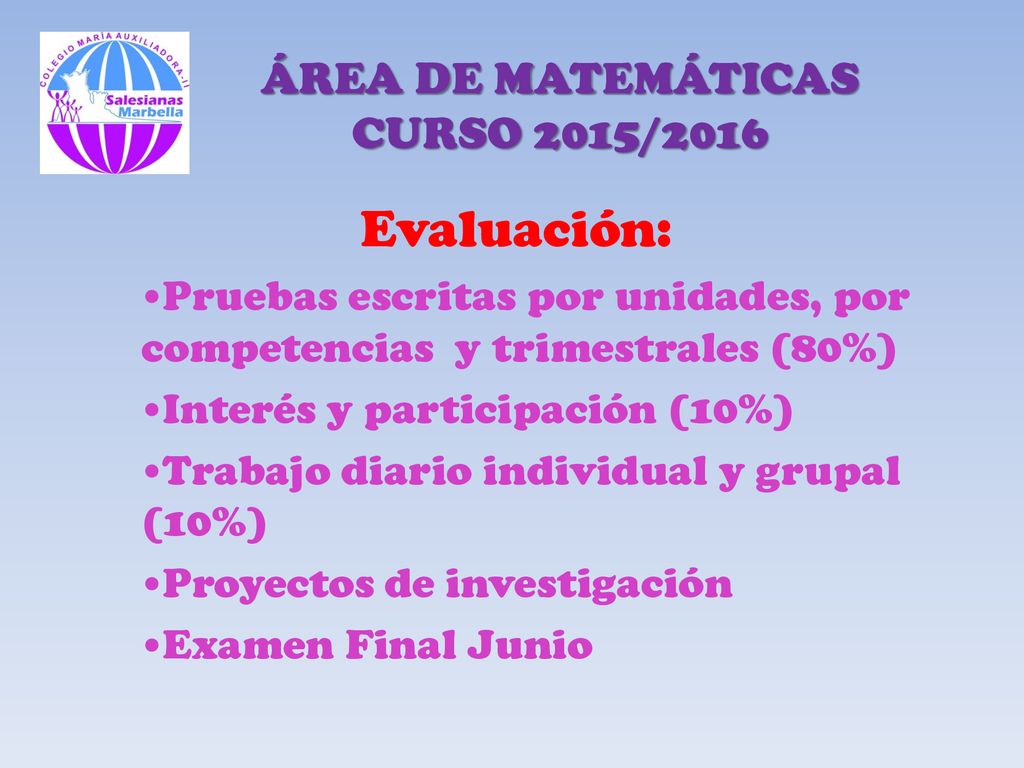 COLEGIO MARÍA AUXILIADORA-II
Salesianas
Marbella

ÁREA DE MATEMÁTICAS
CURSO 2015/2016

Evaluación:

•Pruebas escritas por unidades, por competencias y trimestrales (80%)
•Interés y participación (10%)
•Trabajo diario individual y grupal (10%)
•Proyectos de investigación
•Examen Final Junio